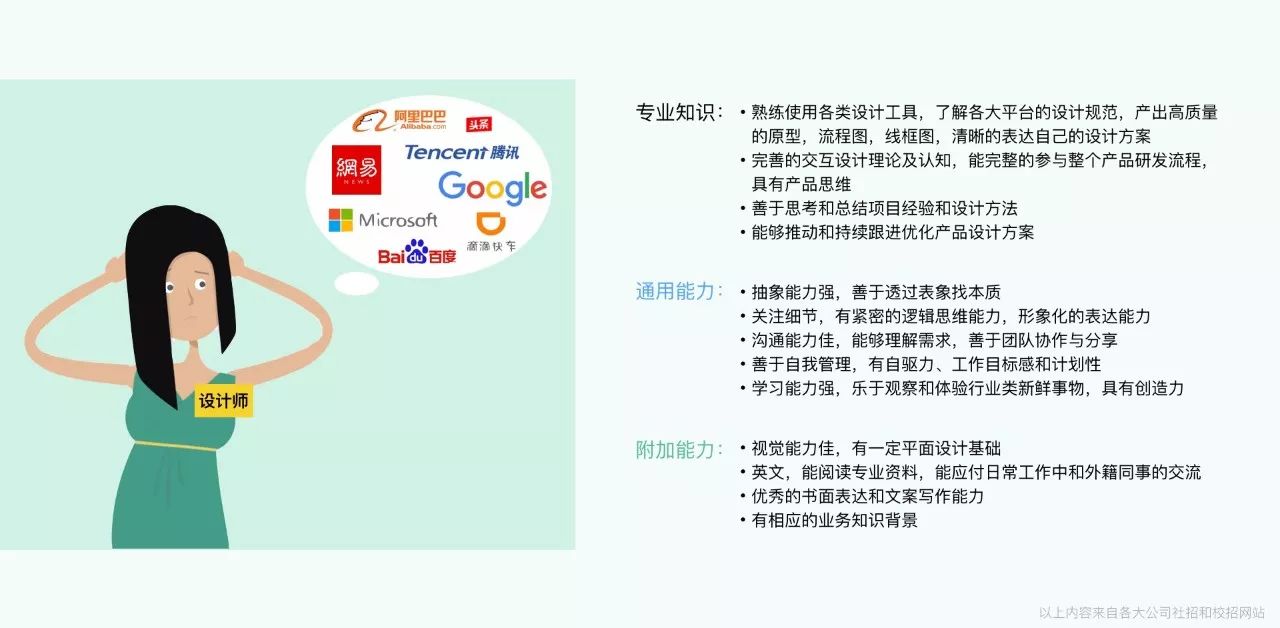 阿里巴巴 Alibaba.com
头条
網易 NEWS
Tencent 腾讯
Google
Microsoft
滴滴快车
Baidu 百度
设计师

专业知识：
• 熟练使用各类设计工具，了解各大平台的设计规范，产出高质量的原型，流程图，线框图，清晰的表达自己的设计方案
• 完善的交互设计理论及认知，能完整的参与整个产品研发流程，具有产品思维
• 善于思考和总结项目经验和设计方法
• 能够推动和持续跟进优化产品设计方案

通用能力：
• 抽象能力强，善于透过表象找本质
• 关注细节，有紧密的逻辑思维能力，形象化的表达能力
• 沟通能力佳，能够理解需求，善于团队协作与分享
• 善于自我管理，有自驱力、工作目标感和计划性
• 学习能力强，乐于观察和体验行业类新鲜事物，具有创造力

附加能力：
• 视觉能力佳，有一定平面设计基础
• 英文，能阅读专业资料，能应付日常工作中和外籍同事的交流
• 优秀的书面表达和文案写作能力
• 有相应的业务知识背景

以上内容来自各大公司社招和校招网站